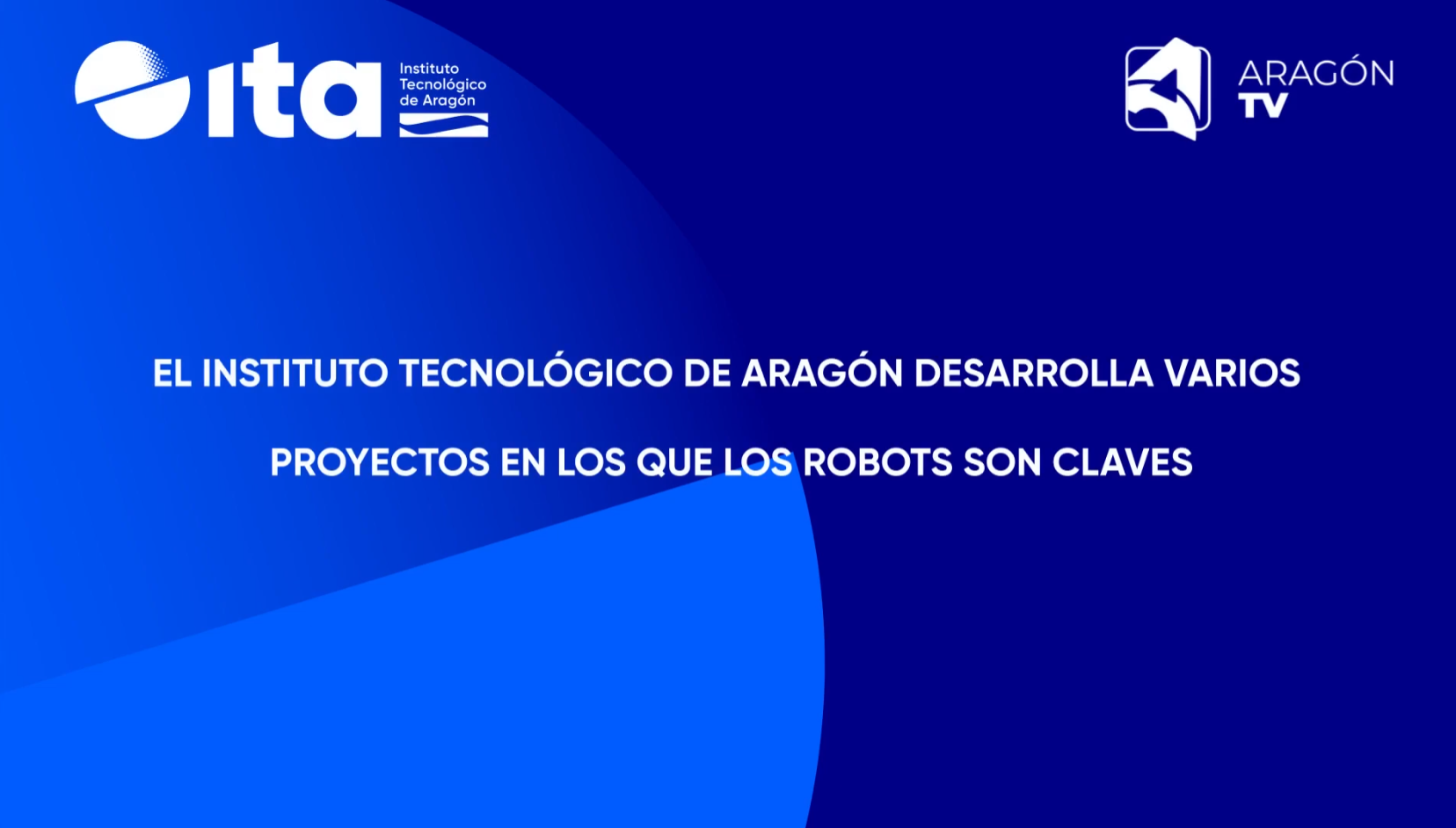 ita Instituto Tecnológico de Aragón

ARAGÓN TV

EL INSTITUTO TECNOLÓGICO DE ARAGÓN DESARROLLA VARIOS PROYECTOS EN LOS QUE LOS ROBOTS SON CLAVES